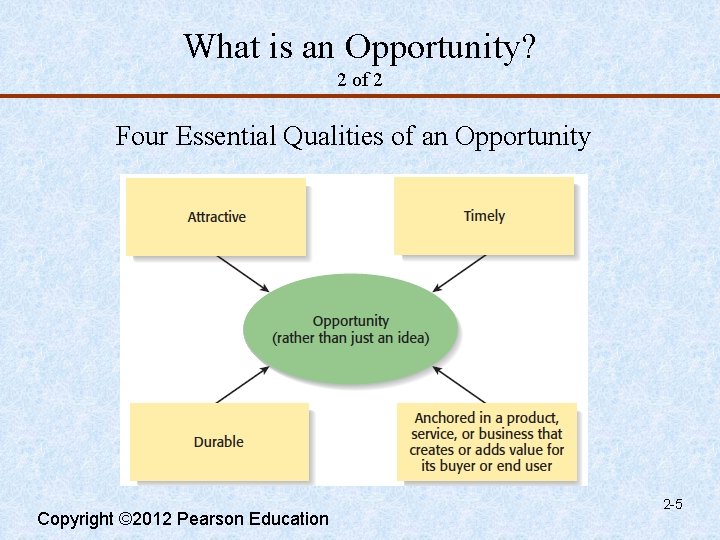 What is an Opportunity?
2 of 2

Four Essential Qualities of an Opportunity

Attractive

Timely

Opportunity
(rather than just an idea)

Durable

Anchored in a product, service, or business that creates or adds value for its buyer or end user

2-5

Copyright ©2012 Pearson Education